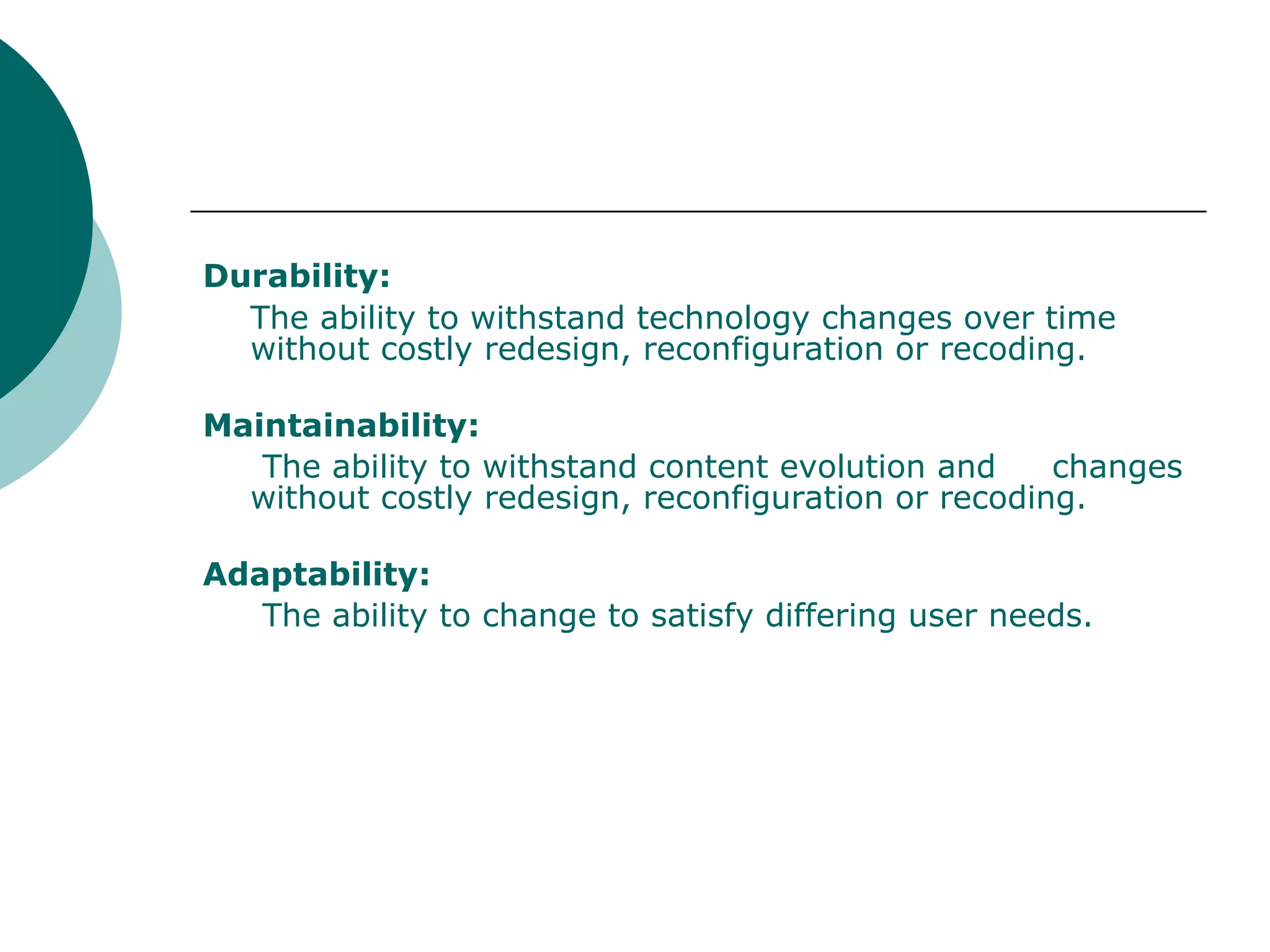 Durability:

The ability to withstand technology changes over time without costly redesign, reconfiguration or recoding.

Maintainability:

The ability to withstand content evolution and changes without costly redesign, reconfiguration or recoding.

Adaptability:

The ability to change to satisfy differing user needs.